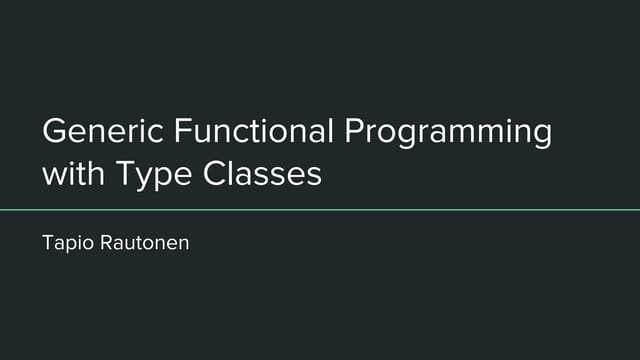 Generic Functional Programming with Type Classes

Tapio Rautonen